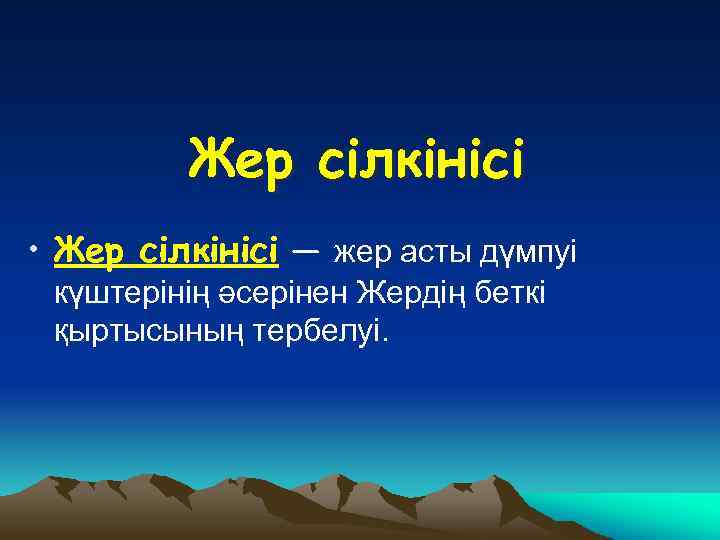 Жер сілкінісі

• Жер сілкінісі — жер асты дүмпуі күштерінің әсерінен Жердің беткі қыртысының тербелуі.